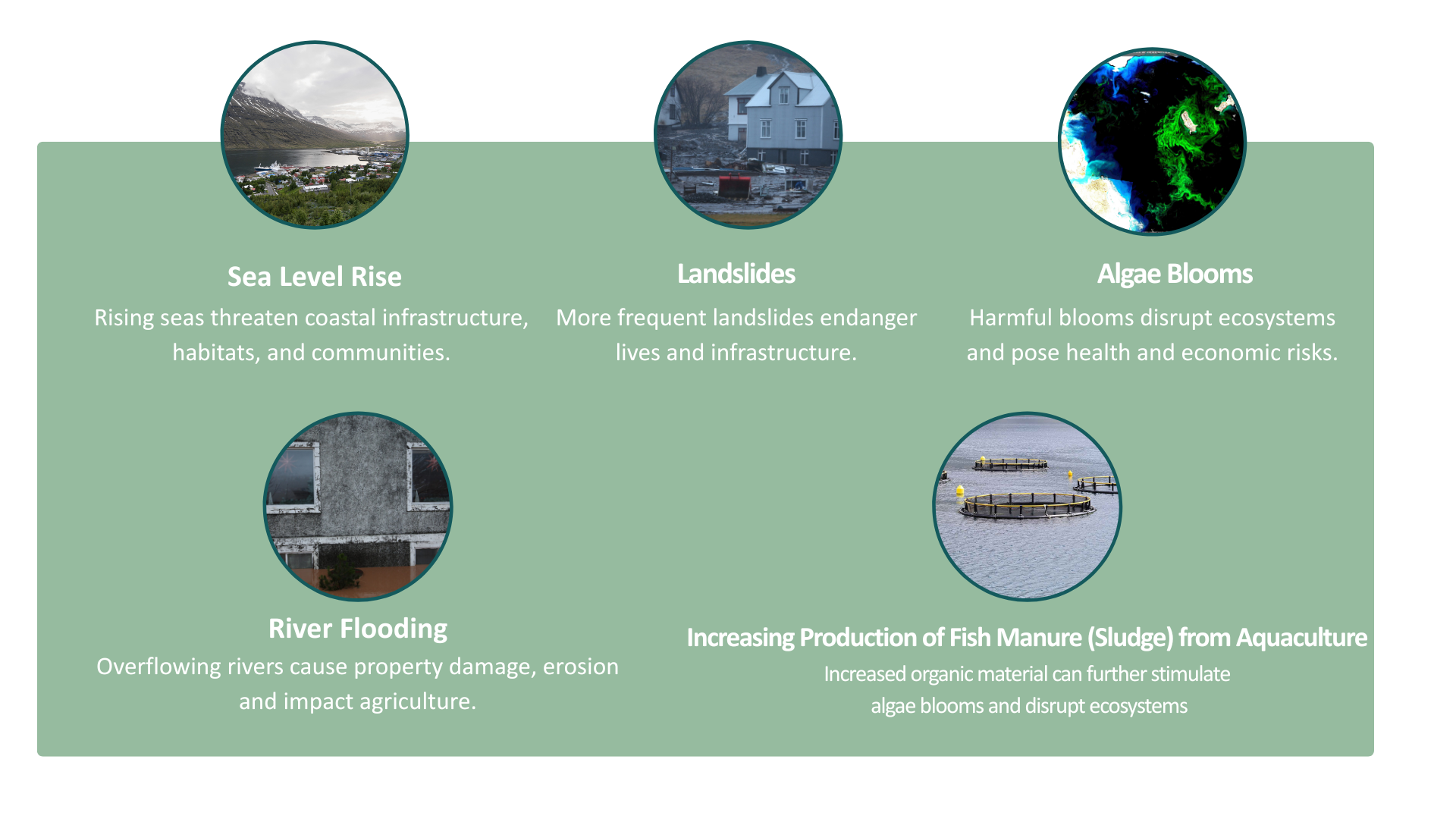 Sea Level Rise
Rising seas threaten coastal infrastructure, habitats, and communities.

Landslides
More frequent landslides endanger lives and infrastructure.

Algae Blooms
Harmful blooms disrupt ecosystems and pose health and economic risks.

River Flooding
Overflowing rivers cause property damage, erosion and impact agriculture.

Increasing Production of Fish Manure (Sludge) from Aquaculture
Increased organic material can further stimulate algae blooms and disrupt ecosystems